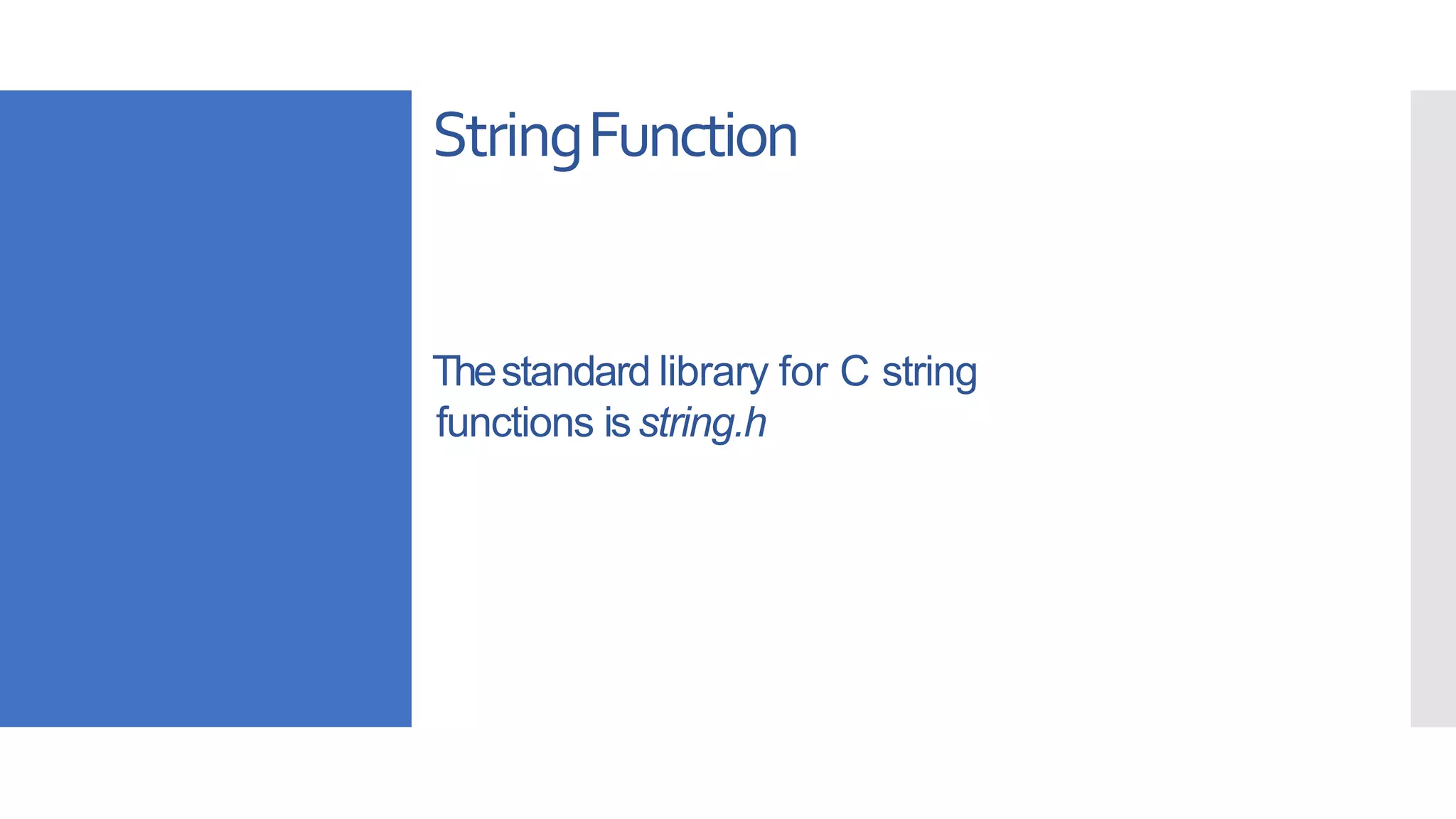 String Function

The standard library for C string functions is string.h